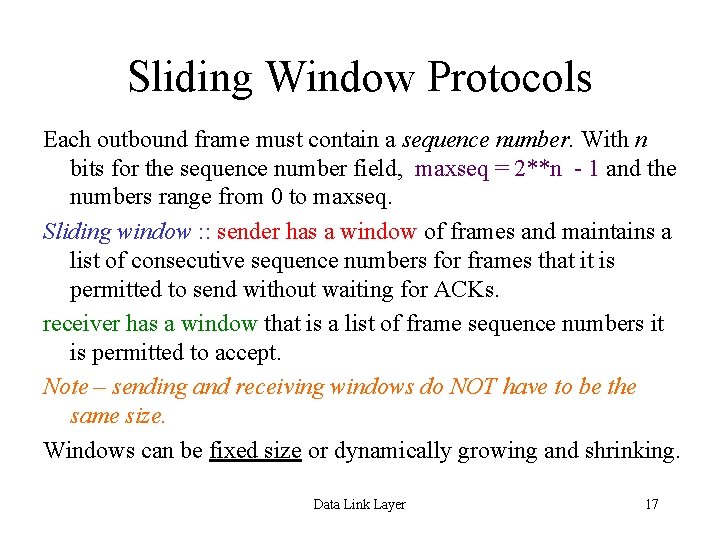 Sliding Window Protocols

Each outbound frame must contain a sequence number. With n bits for the sequence number field, maxseq = 2**n - 1 and the numbers range from 0 to maxseq.

Sliding window :: sender has a window of frames and maintains a list of consecutive sequence numbers for frames that it is permitted to send without waiting for ACKs.

receiver has a window that is a list of frame sequence numbers it is permitted to accept.

Note – sending and receiving windows do NOT have to be the same size.

Windows can be fixed size or dynamically growing and shrinking.

Data Link Layer

17